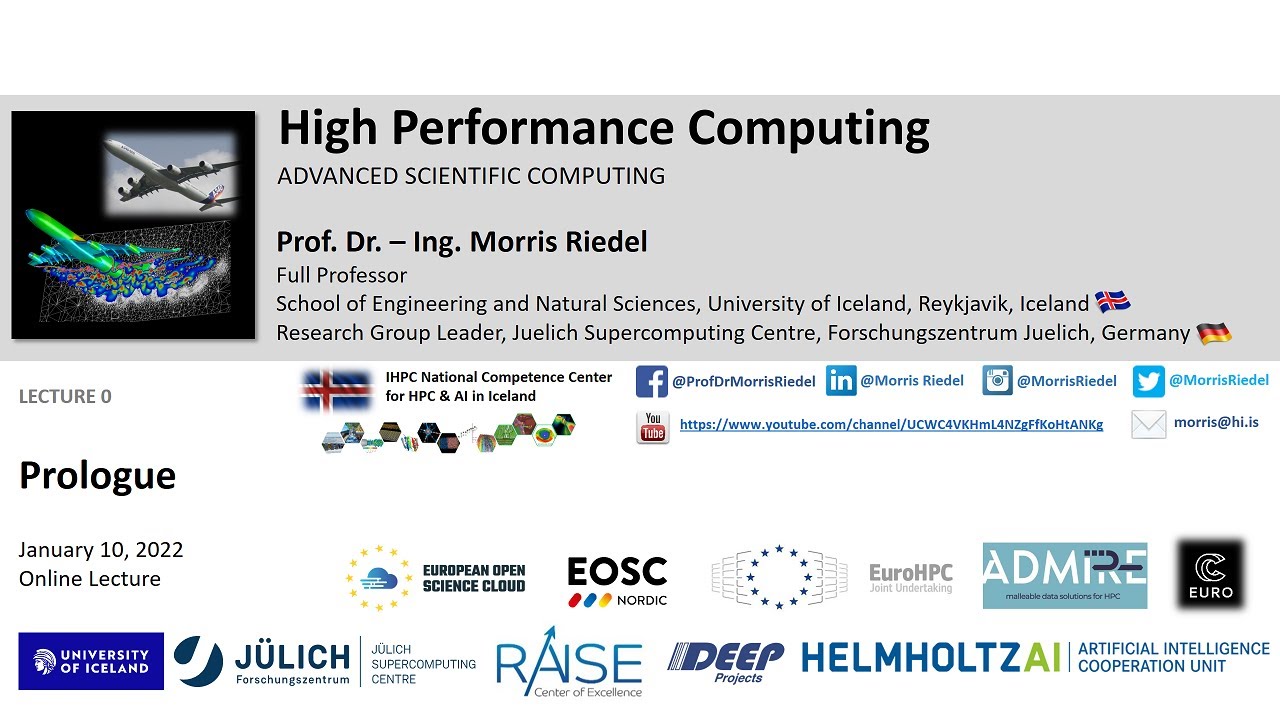 High Performance Computing

ADVANCED SCIENTIFIC COMPUTING

Prof. Dr. – Ing. Morris Riedel

Full Professor

School of Engineering and Natural Sciences, University of Iceland, Reykjavik, Iceland

Research Group Leader, Juelich Supercomputing Centre, Forschungszentrum Juelich, Germany

LECTURE 0

IHPC National Competence Center for HPC & AI in Iceland

@ProfDrMorrisRiedel @Morris Riedel @MorrisRiedel @MorrisRiedel

https://www.youtube.com/channel/UCWC4VKHmL4NZgFfKoHtANKg

morris@hi.is

Prologue

January 10, 2022
Online Lecture

EUROPEAN OPEN SCIENCE CLOUD

EOSC NORDIC

EuroHPC Joint Undertaking

ADMIRE malleable data solutions for HPC

EURO

UNIVERSITY OF ICELAND

JÜLICH Forschungszentrum

JÜLICH SUPERCOMPUTING CENTRE

RAISE Center of Excellence

DEEP Projects

HELMHOLTZAI ARTIFICIAL INTELLIGENCE COOPERATION UNIT